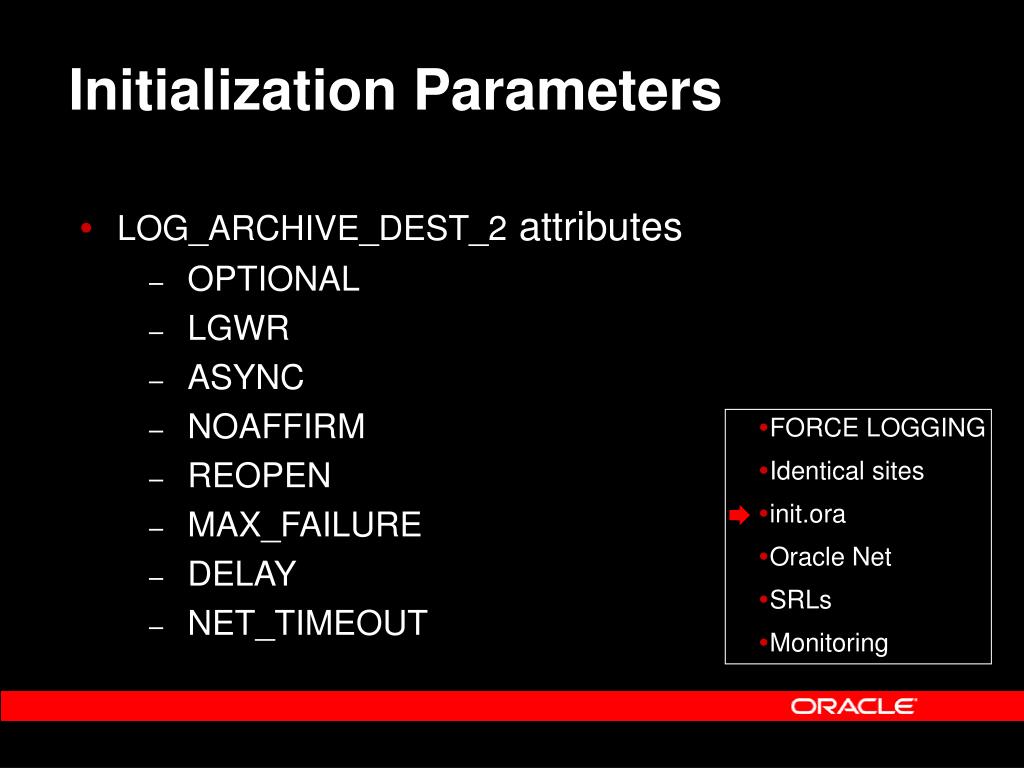 Initialization Parameters

• LOG_ARCHIVE_DEST_2 attributes
– OPTIONAL
– LGWR
– ASYNC
– NOAFFIRM
– REOPEN
– MAX_FAILURE
– DELAY
– NET_TIMEOUT

•FORCE LOGGING
•Identical sites
•init.ora
•Oracle Net
•SRLs
•Monitoring

ORACLE